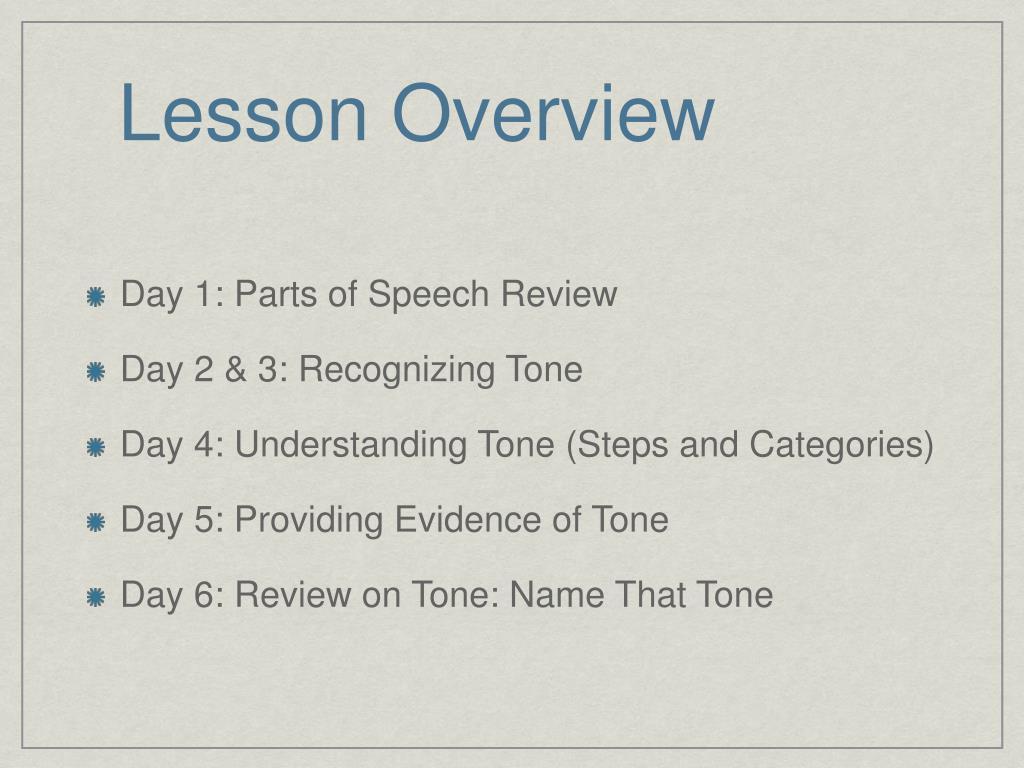 Lesson Overview

Day 1: Parts of Speech Review

Day 2 & 3: Recognizing Tone

Day 4: Understanding Tone (Steps and Categories)

Day 5: Providing Evidence of Tone

Day 6: Review on Tone: Name That Tone